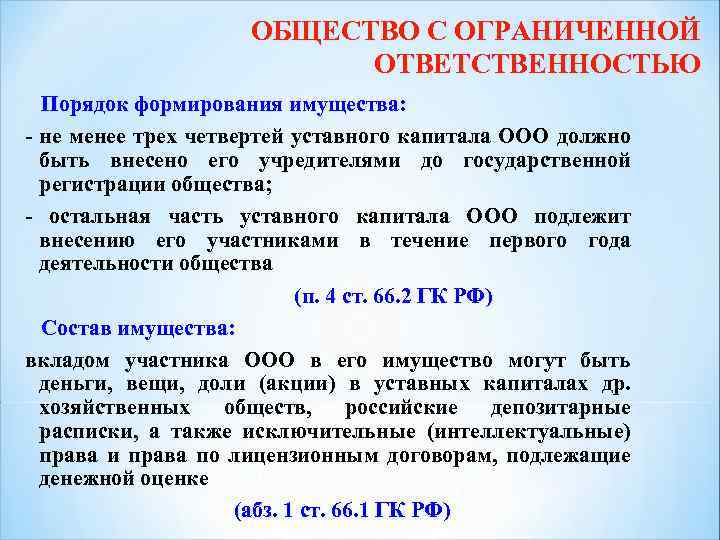 ОБЩЕСТВО С ОГРАНИЧЕННОЙ ОТВЕТСТВЕННОСТЬЮ

Порядок формирования имущества:

- не менее трех четвертей уставного капитала ООО должно быть внесено его учредителями до государственной регистрации общества;

- остальная часть уставного капитала ООО подлежит внесению его участниками в течение первого года деятельности общества

(п. 4 ст. 66.2 ГК РФ)

Состав имущества:

вкладом участника ООО в его имущество могут быть деньги, вещи, доли (акции) в уставных капиталах др. хозяйственных обществ, российские депозитарные расписки, а также исключительные (интеллектуальные) права и права по лицензионным договорам, подлежащие денежной оценке

(абз. 1 ст. 66.1 ГК РФ)